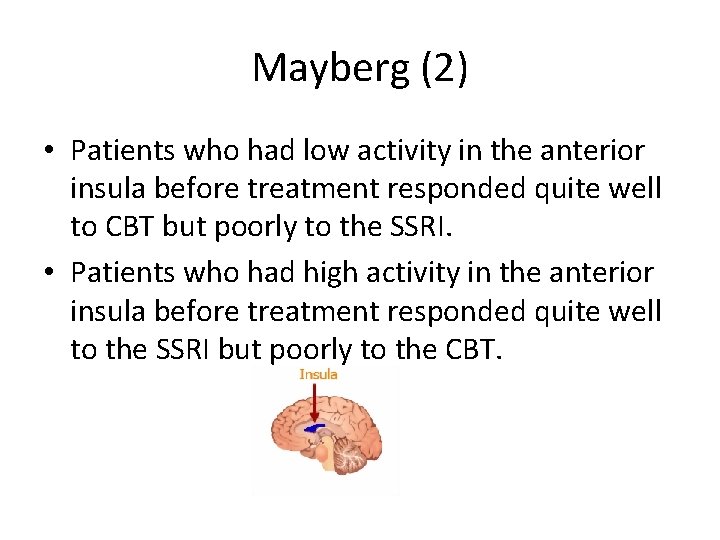 Mayberg (2)

• Patients who had low activity in the anterior insula before treatment responded quite well to CBT but poorly to the SSRI.

• Patients who had high activity in the anterior insula before treatment responded quite well to the SSRI but poorly to the CBT.

Insula